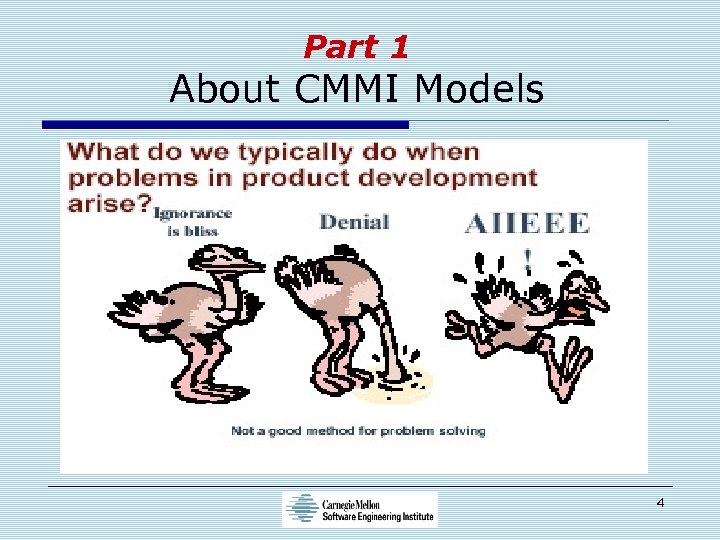 Part 1
About CMMI Models

What do we typically do when problems in product development arise?

Ignorance is bliss

Denial

AIIEEE !

Not a good method for problem solving

Carnegie Mellon
Software Engineering Institute

4